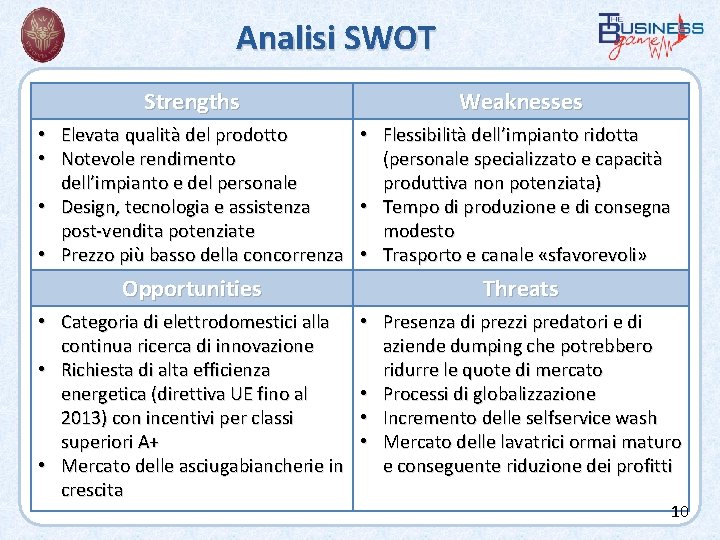 Analisi SWOT

THE BUSINESS game

| Strengths | Weaknesses |
|---|---|
| • Elevata qualità del prodotto • Notevole rendimento dell'impianto e del personale • Design, tecnologia e assistenza post-vendita potenziate • Prezzo più basso della concorrenza | • Flessibilità dell'impianto ridotta (personale specializzato e capacità produttiva non potenziata) • Tempo di produzione e di consegna modesto • Trasporto e canale «sfavorevoli» |
| **Opportunities** | **Threats** |
| • Categoria di elettrodomestici alla continua ricerca di innovazione • Richiesta di alta efficienza energetica (direttiva UE fino al 2013) con incentivi per classi superiori A+ • Mercato delle asciugabiancherie in crescita | • Presenza di prezzi predatori e di aziende dumping che potrebbero ridurre le quote di mercato • Processi di globalizzazione • Incremento delle selfservice wash • Mercato delle lavatrici ormai maturo e conseguente riduzione dei profitti |

10